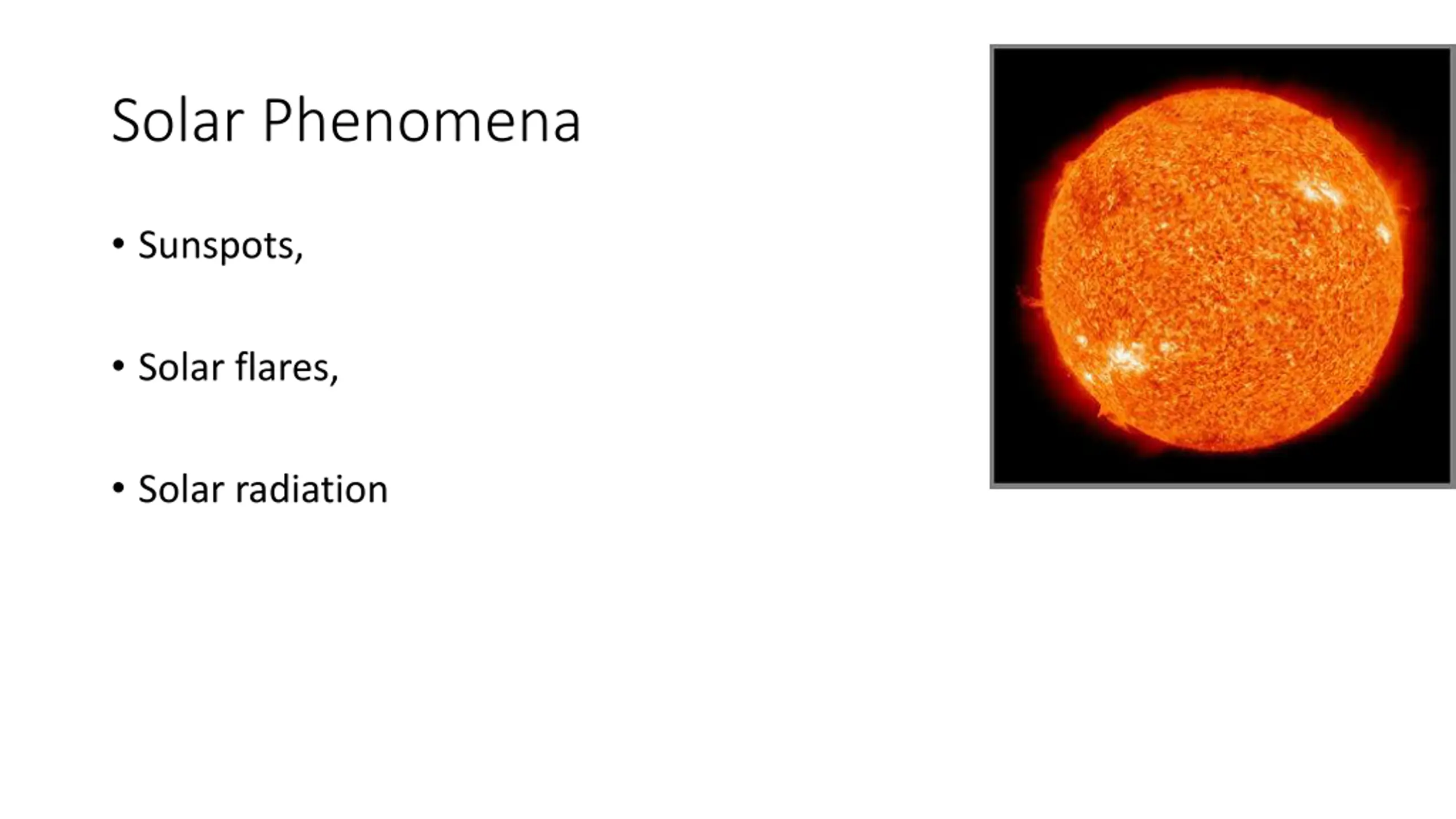 Solar Phenomena

• Sunspots,

• Solar flares,

• Solar radiation